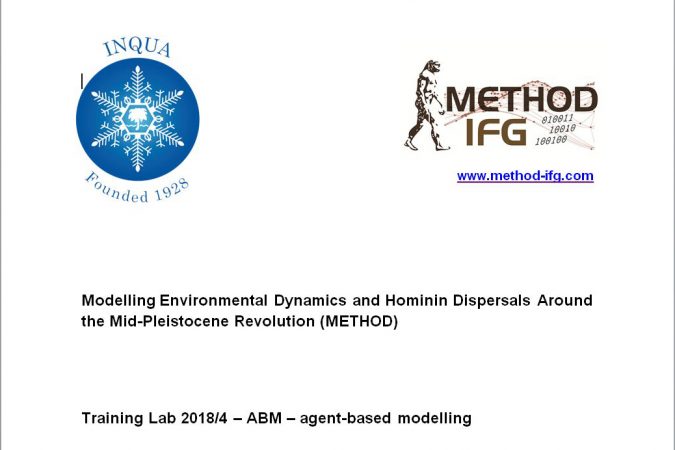 INQUA

Founded 1928

METHOD
IFG
010011
10010
100100

www.method-ifg.com

Modelling Environmental Dynamics and Hominin Dispersals Around the Mid-Pleistocene Revolution (METHOD)

Training Lab 2018/4 – ABM – agent-based modelling